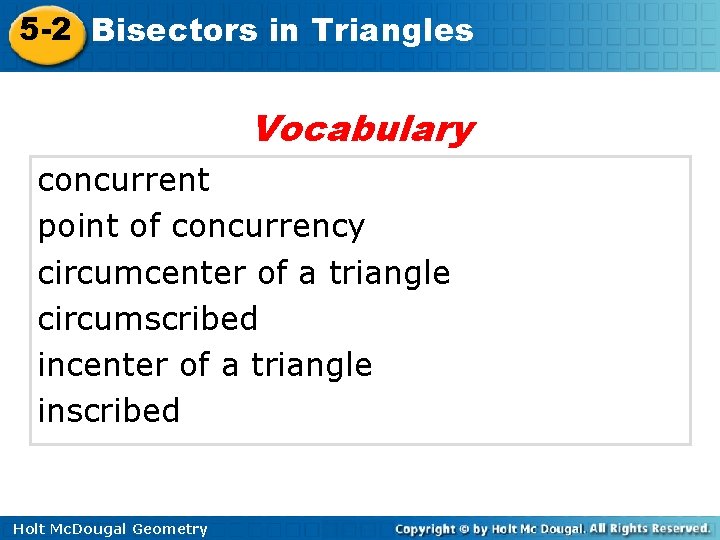 5-2 Bisectors in Triangles

Vocabulary

concurrent
point of concurrency
circumcenter of a triangle
circumscribed
incenter of a triangle
inscribed

Holt McDougal Geometry

Copyright © by Holt Mc Dougal. All Rights Reserved.